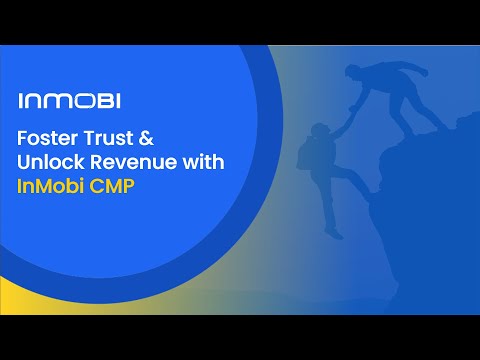 INMOBI

Foster Trust & Unlock Revenue with InMobi CMP